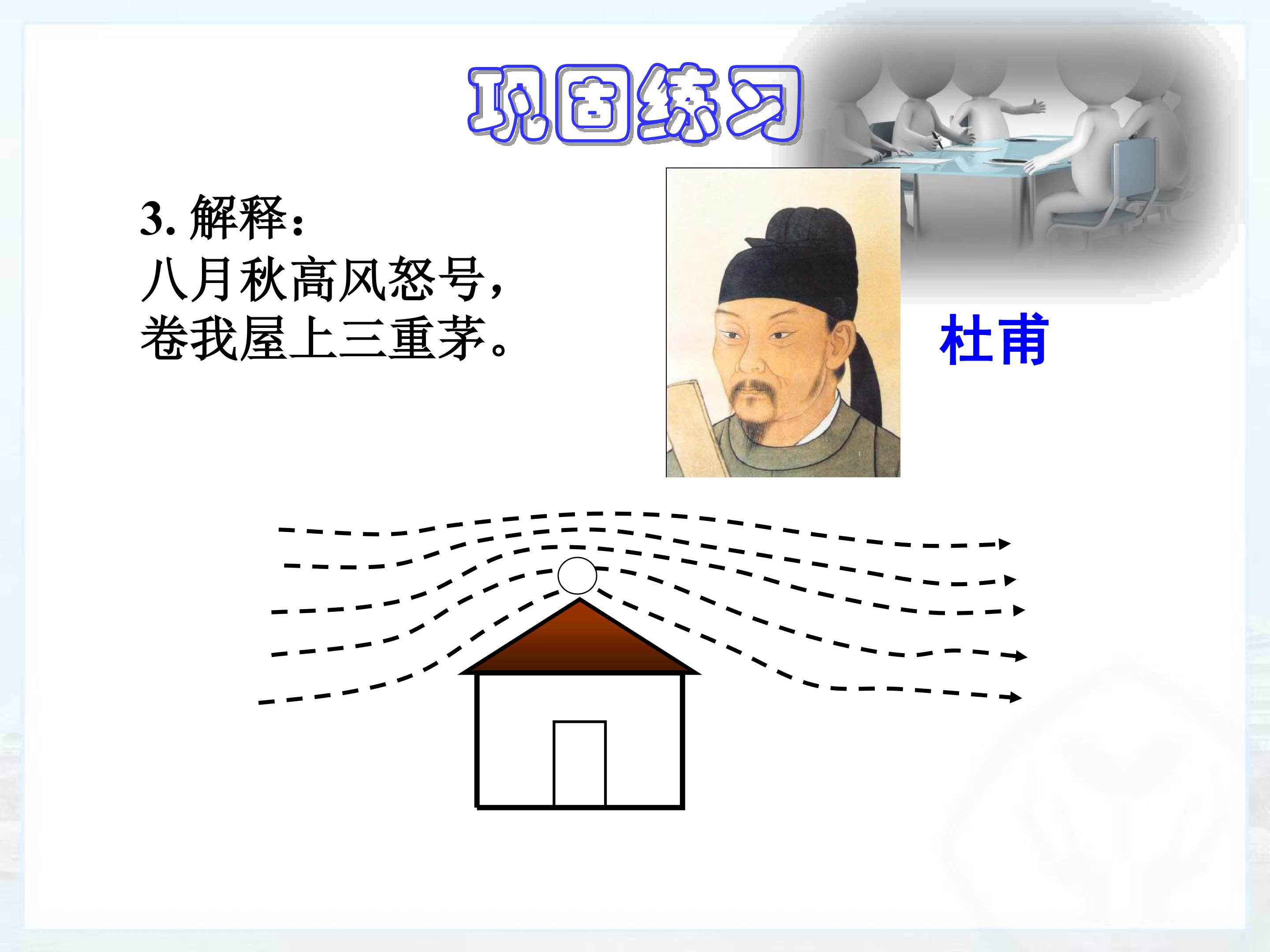 巩固练习

3. 解释：
八月秋高风怒号，
卷我屋上三重茅。

杜甫